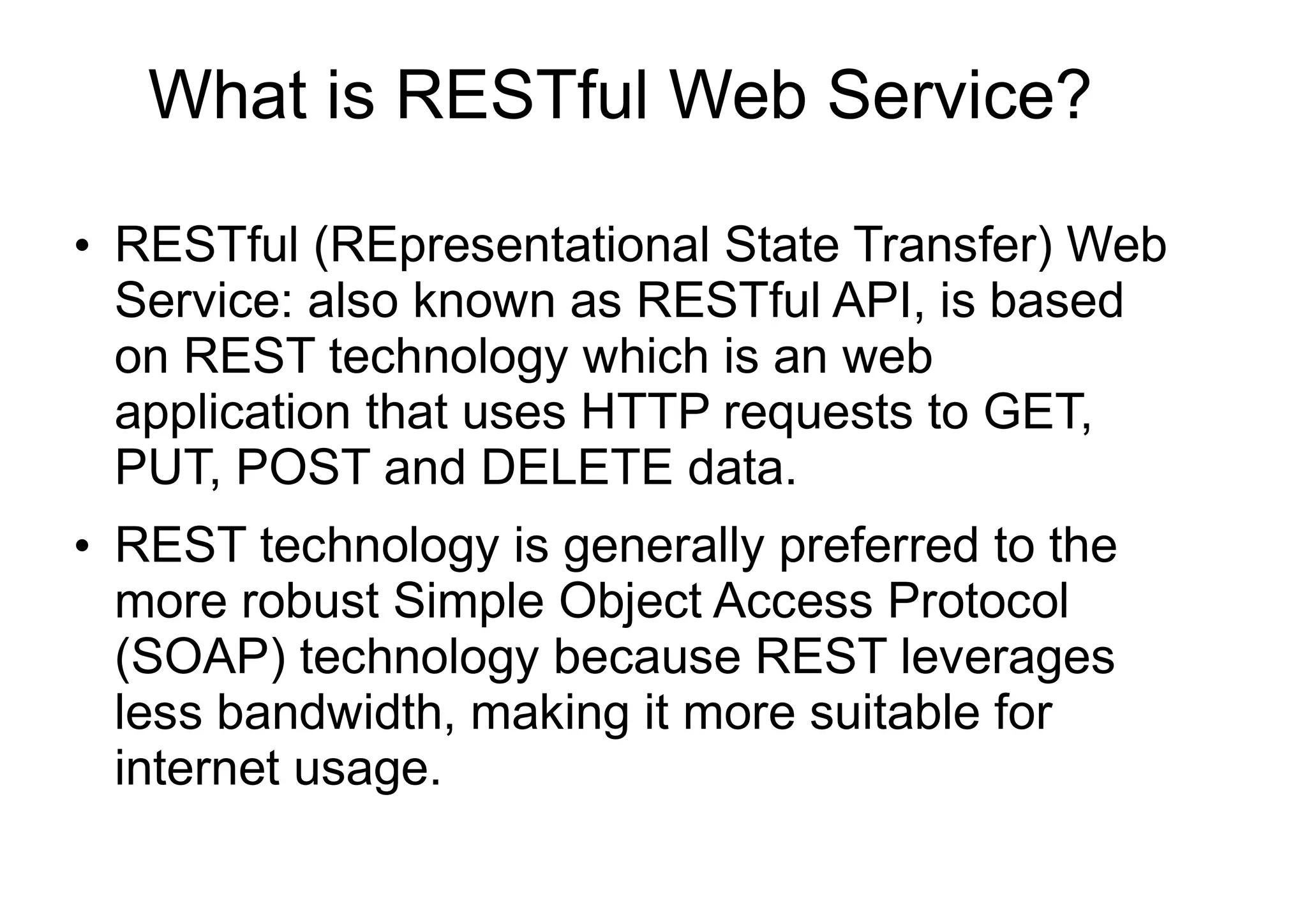 What is RESTful Web Service?

• RESTful (REpresentational State Transfer) Web Service: also known as RESTful API, is based on REST technology which is an web application that uses HTTP requests to GET, PUT, POST and DELETE data.

• REST technology is generally preferred to the more robust Simple Object Access Protocol (SOAP) technology because REST leverages less bandwidth, making it more suitable for internet usage.